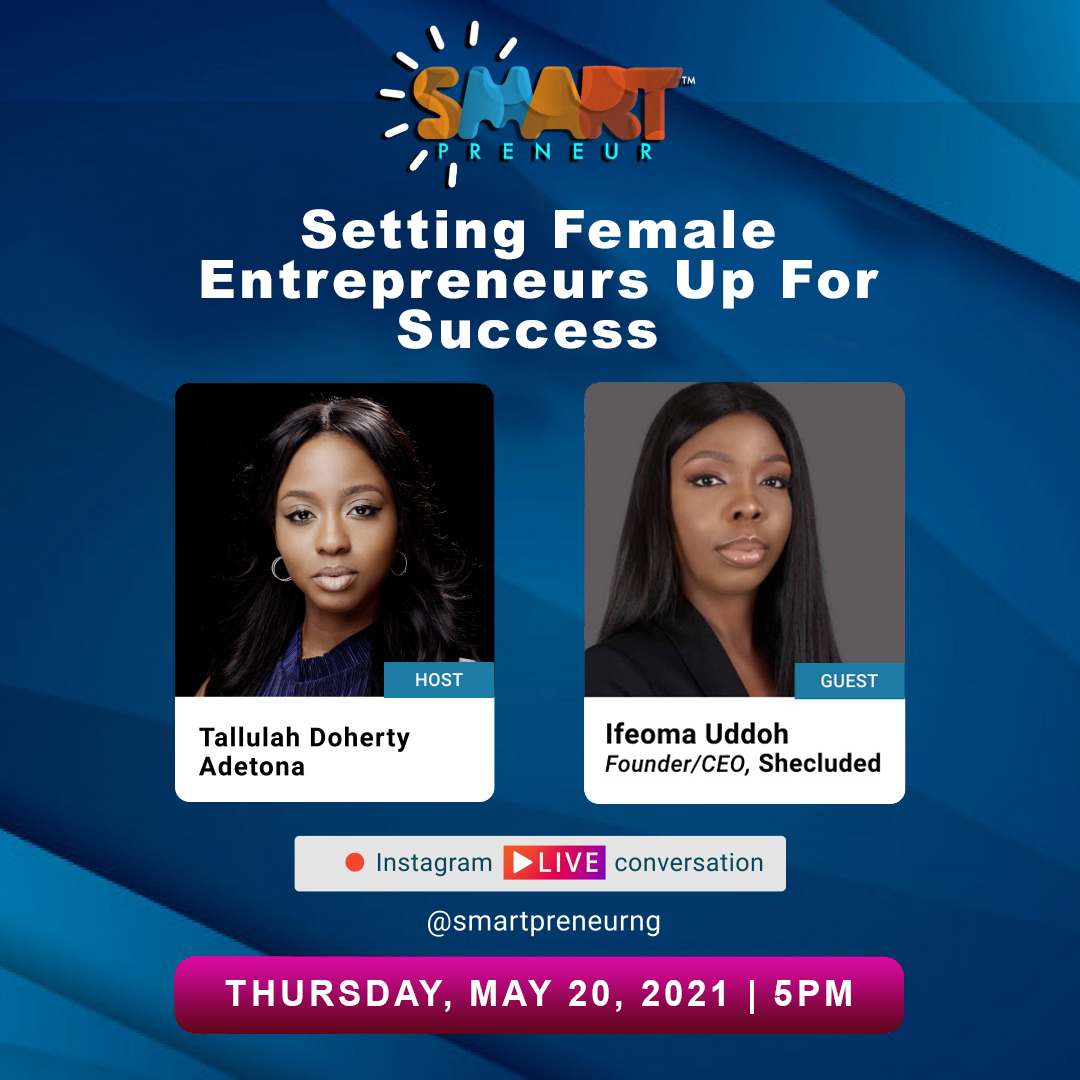 SMART™
PRENEUR

Setting Female Entrepreneurs Up For Success

HOST

Tallulah Doherty Adetona

GUEST

Ifeoma Uddoh
Founder/CEO, Shecluded

Instagram LIVE conversation

@smartpreneurng

THURSDAY, MAY 20, 2021 | 5PM